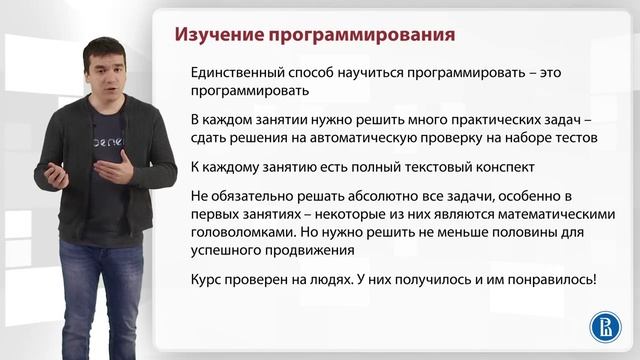 Изучение программирования

Единственный способ научиться программировать – это программировать

В каждом занятии нужно решить много практических задач – сдать решения на автоматическую проверку на наборе тестов

К каждому занятию есть полный текстовый конспект

Не обязательно решать абсолютно все задачи, особенно в первых занятиях – некоторые из них являются математическими головоломками. Но нужно решить не меньше половины для успешного продвижения

Курс проверен на людях. У них получилось и им понравилось!